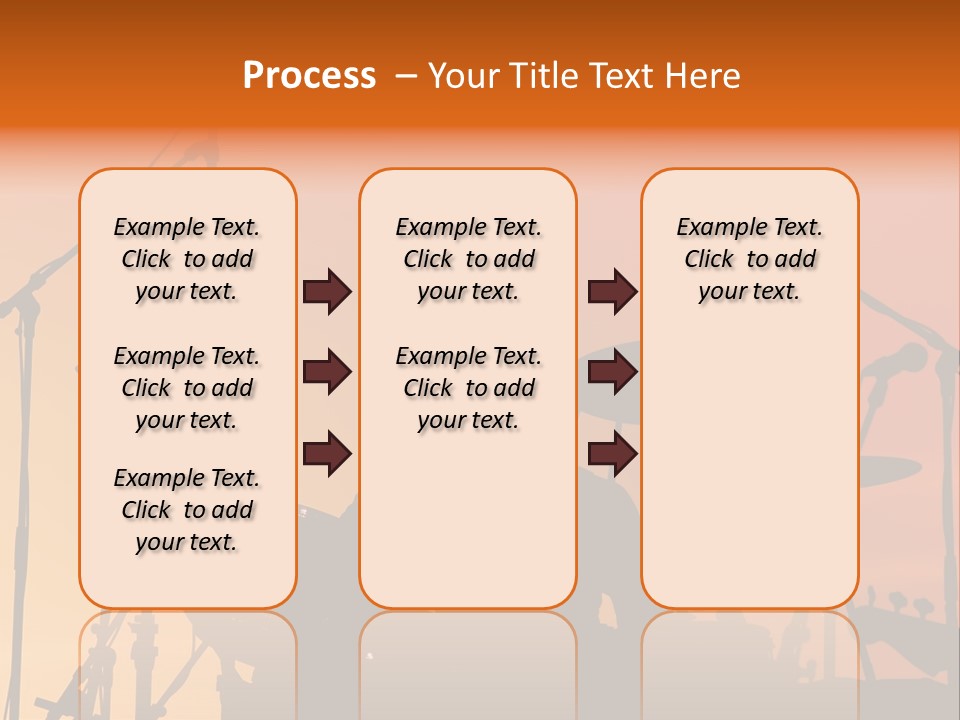 Process – Your Title Text Here

Example Text. Click to add your text.

Example Text. Click to add your text.

Example Text. Click to add your text.

Example Text. Click to add your text.

Example Text. Click to add your text.

Example Text. Click to add your text.